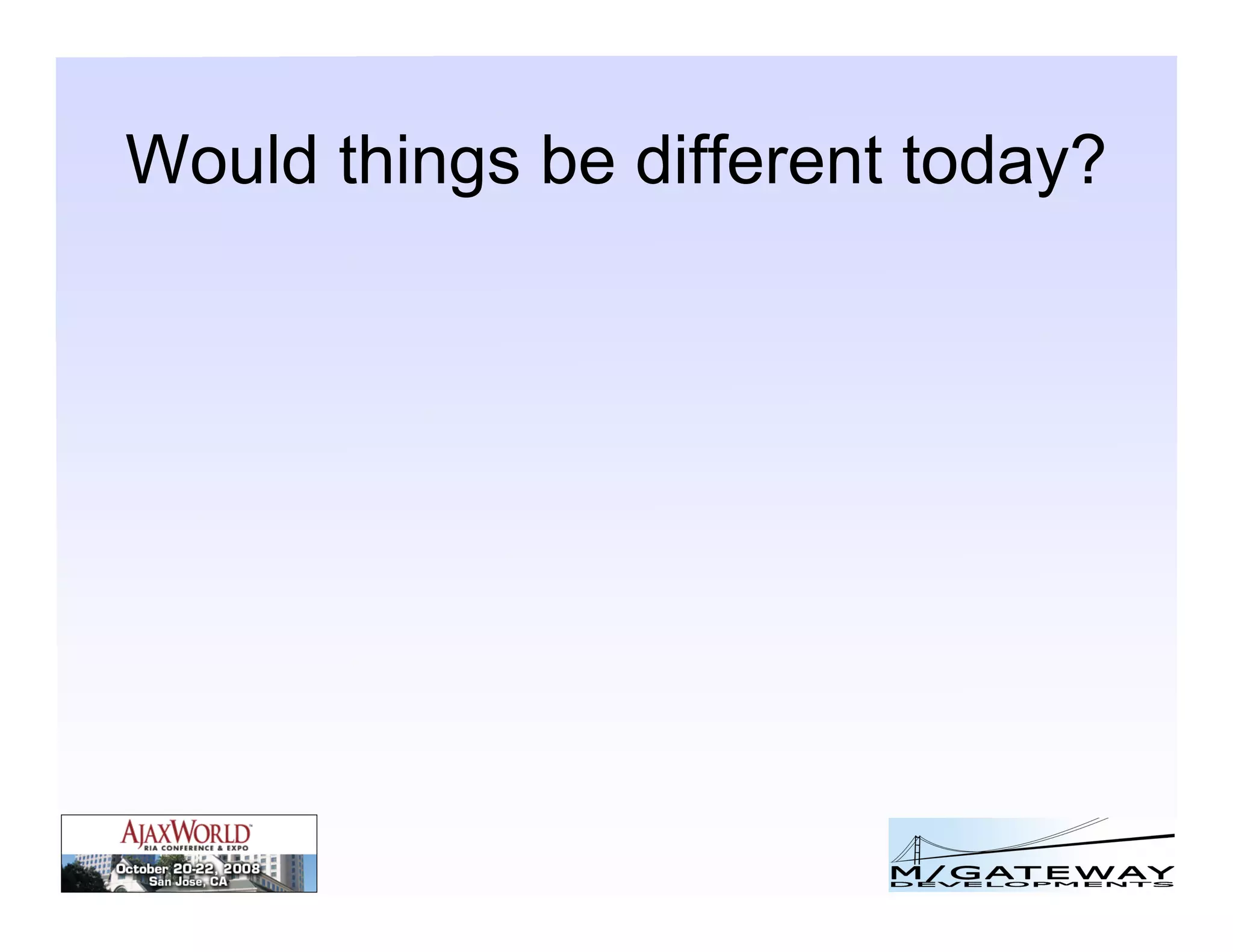 Would things be different today?

AJAXWORLD™
RIA CONFERENCE & EXPO
October 20-22, 2008
San Jose, CA

M/GATEWAY
DEVELOPMENTS